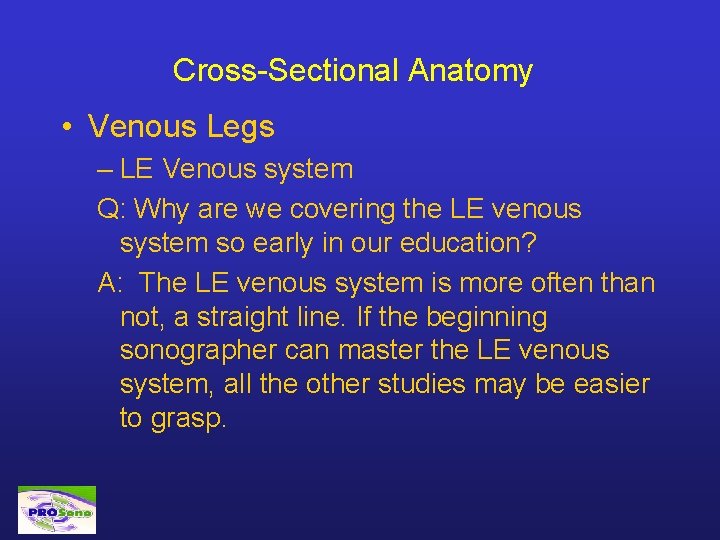 Cross-Sectional Anatomy

• Venous Legs

– LE Venous system

Q: Why are we covering the LE venous system so early in our education?

A: The LE venous system is more often than not, a straight line. If the beginning sonographer can master the LE venous system, all the other studies may be easier to grasp.

PROSono